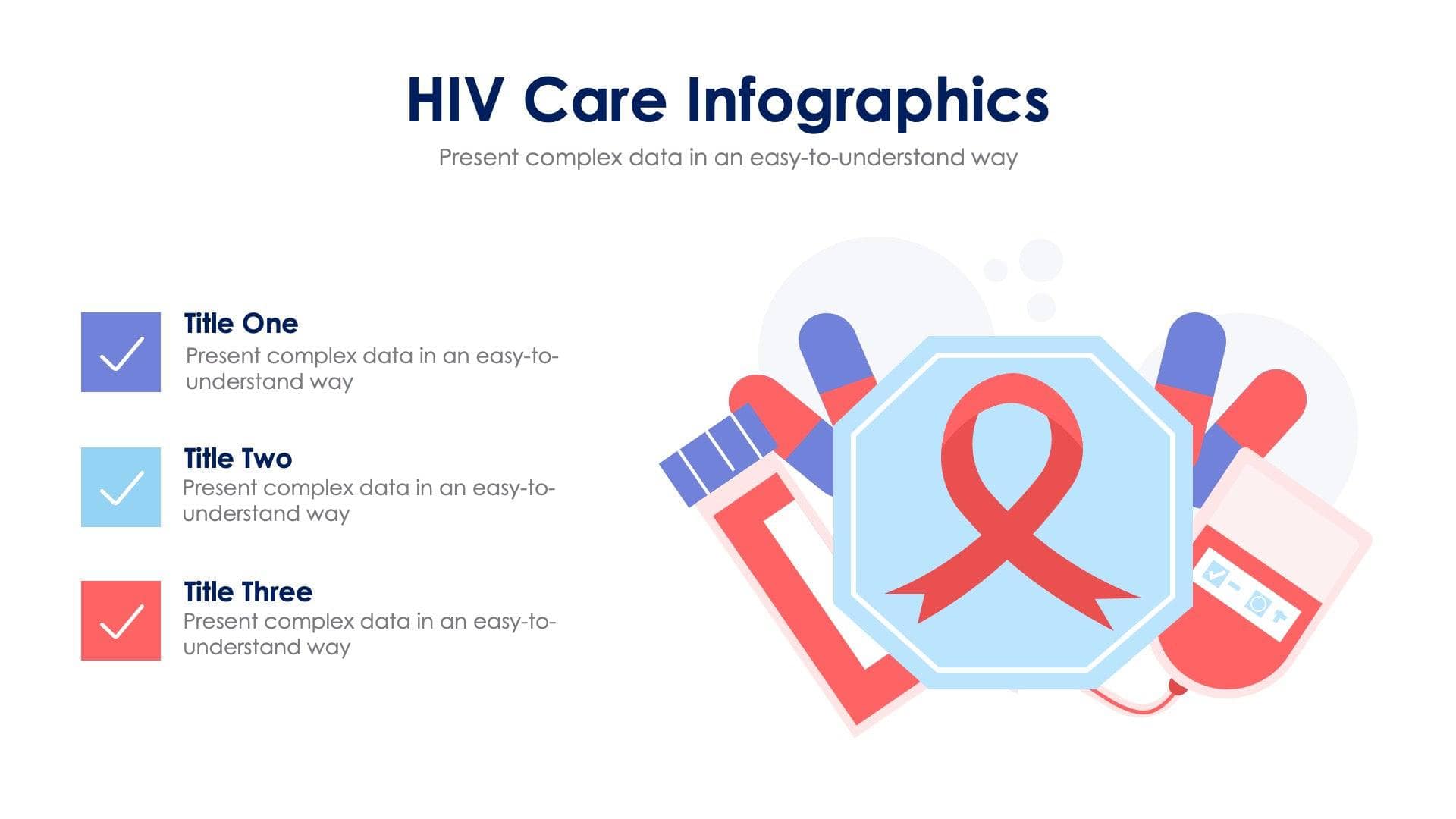 HIV Care Infographics

Present complex data in an easy-to-understand way

Title One

Present complex data in an easy-to-understand way

Title Two

Present complex data in an easy-to-understand way

Title Three

Present complex data in an easy-to-understand way